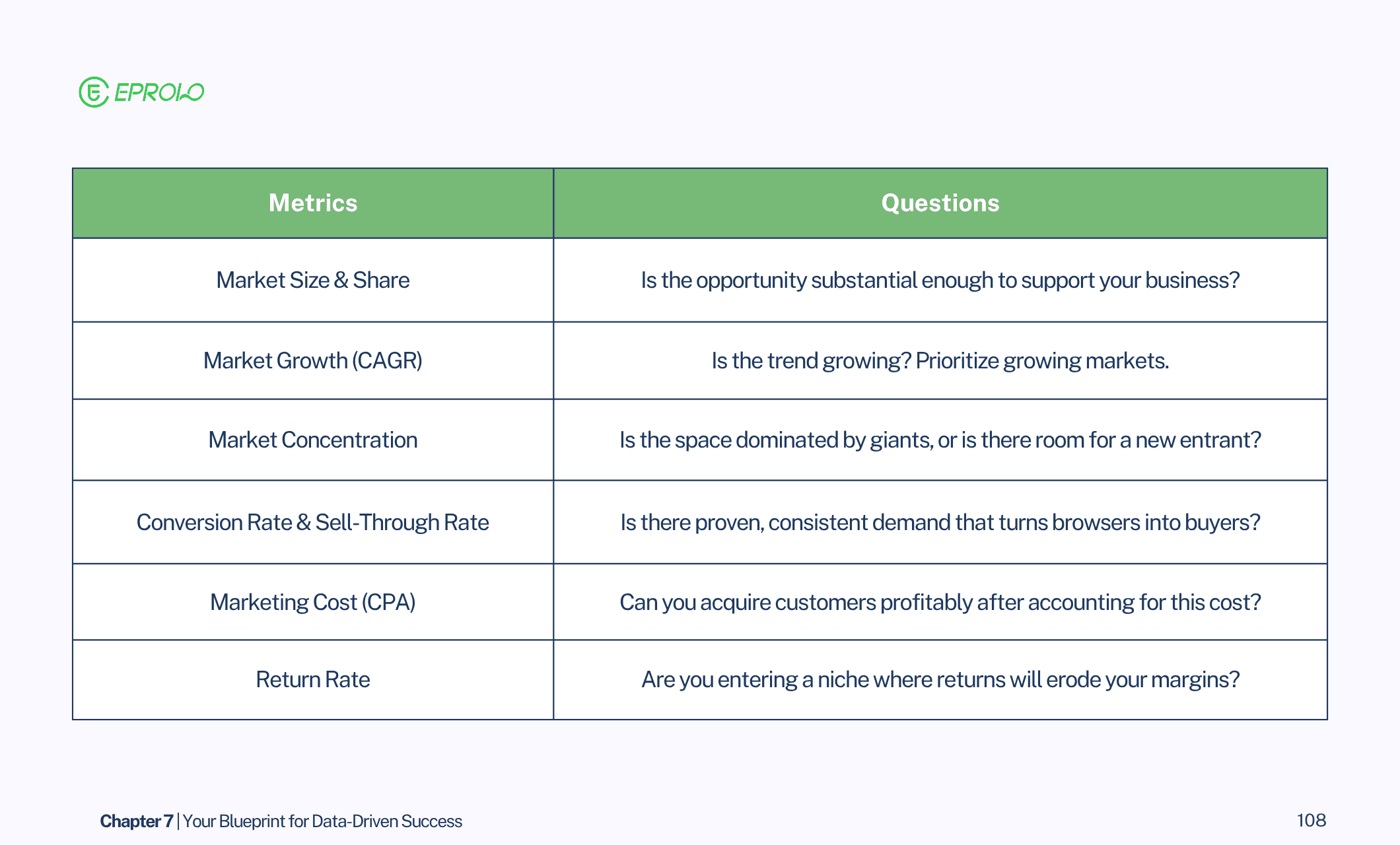 EPROLO

| Metrics | Questions |
|---|---|
| Market Size & Share | Is the opportunity substantial enough to support your business? |
| Market Growth (CAGR) | Is the trend growing? Prioritize growing markets. |
| Market Concentration | Is the space dominated by giants, or is there room for a new entrant? |
| Conversion Rate & Sell-Through Rate | Is there proven, consistent demand that turns browsers into buyers? |
| Marketing Cost (CPA) | Can you acquire customers profitably after accounting for this cost? |
| Return Rate | Are you entering a niche where returns will erode your margins? |

Chapter 7 | Your Blueprint for Data-Driven Success

108